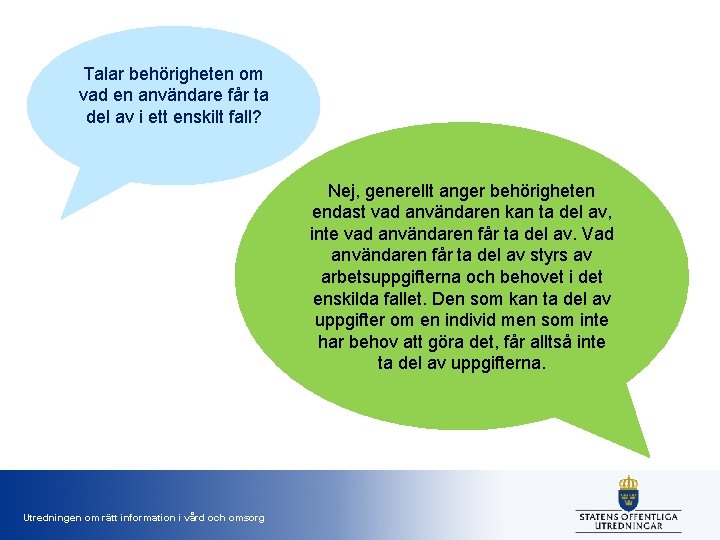 Talar behörigheten om vad en användare får ta del av i ett enskilt fall?

Nej, generellt anger behörigheten endast vad användaren kan ta del av, inte vad användaren får ta del av. Vad användaren får ta del av styrs av arbetsuppgifterna och behovet i det enskilda fallet. Den som kan ta del av uppgifter om en individ men som inte har behov att göra det, får alltså inte ta del av uppgifterna.

Utredningen om rätt information i vård och omsorg

STATENS OFFENTLIGA UTREDNINGAR